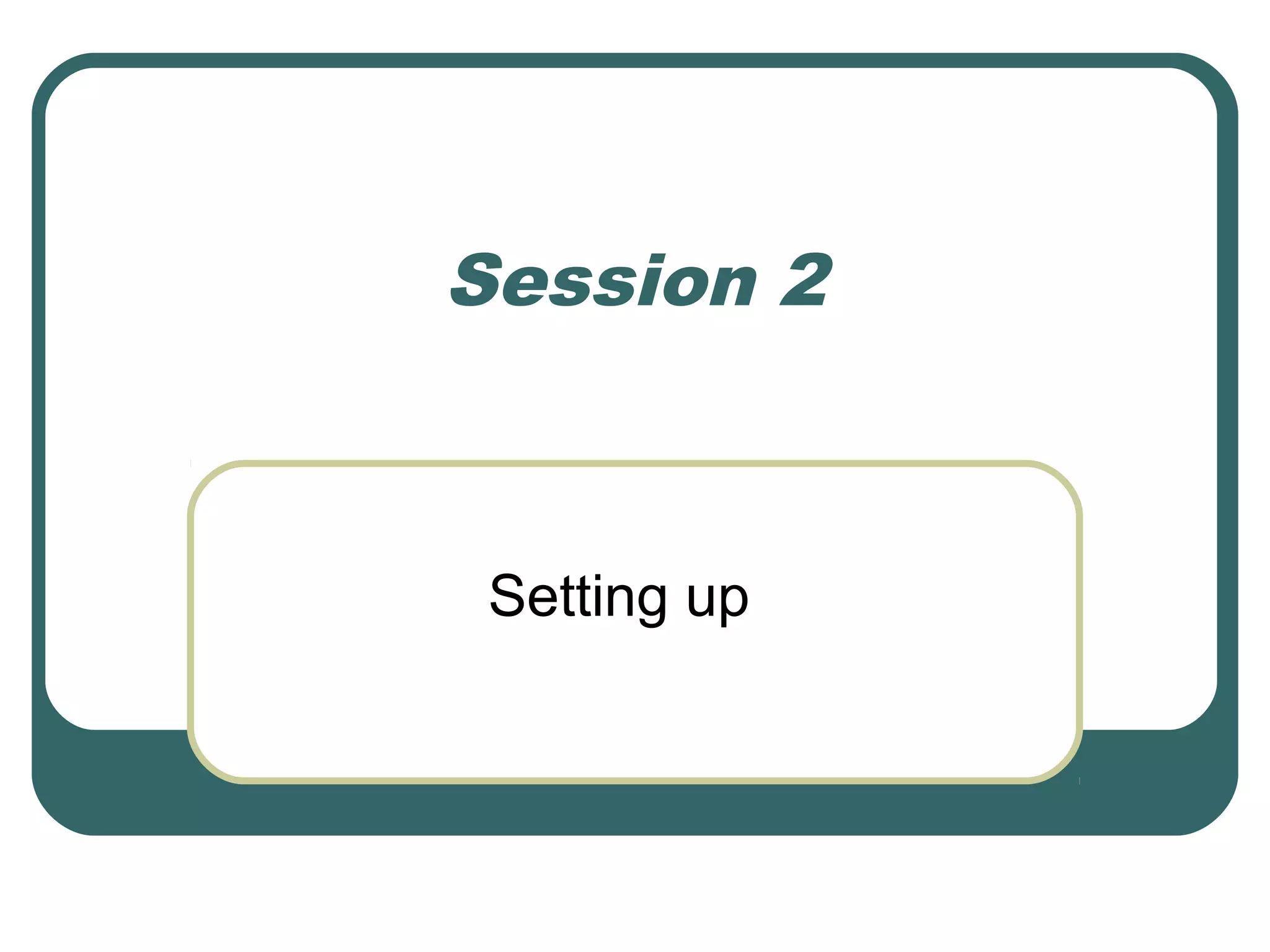 Session 2

Setting up